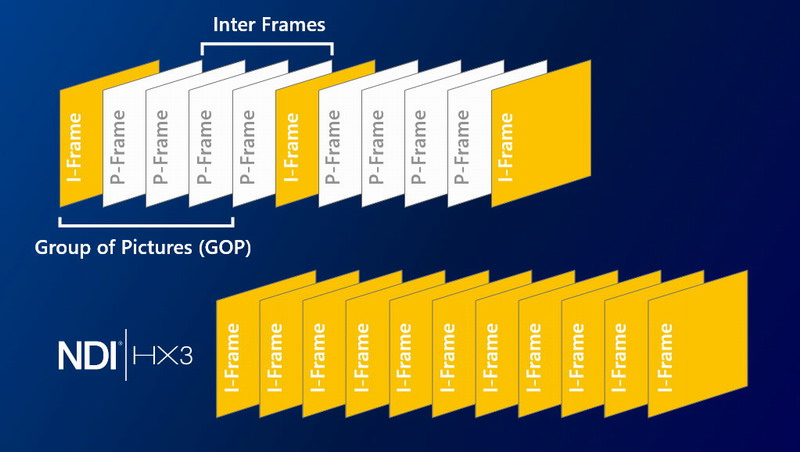 Inter Frames

I-Frame
P-Frame
P-Frame
P-Frame
P-Frame
I-Frame
P-Frame
P-Frame
P-Frame
P-Frame
I-Frame

Group of Pictures (GOP)

NDI® HX3

I-Frame
I-Frame
I-Frame
I-Frame
I-Frame
I-Frame
I-Frame
I-Frame
I-Frame
I-Frame
I-Frame